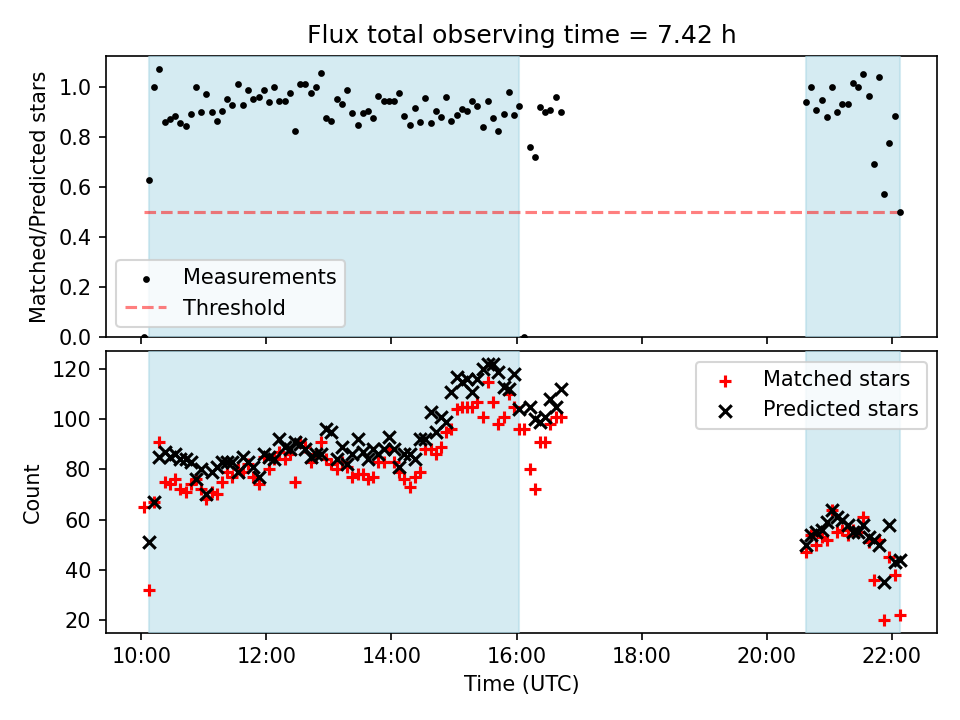 Flux total observing time = 7.42 h

Matched/Predicted stars

1.0
0.8
0.6
0.4
0.2
0.0

Measurements
Threshold

Count

120
100
80
60
40
20

Matched stars
Predicted stars

10:00 12:00 14:00 16:00 18:00 20:00 22:00

Time (UTC)